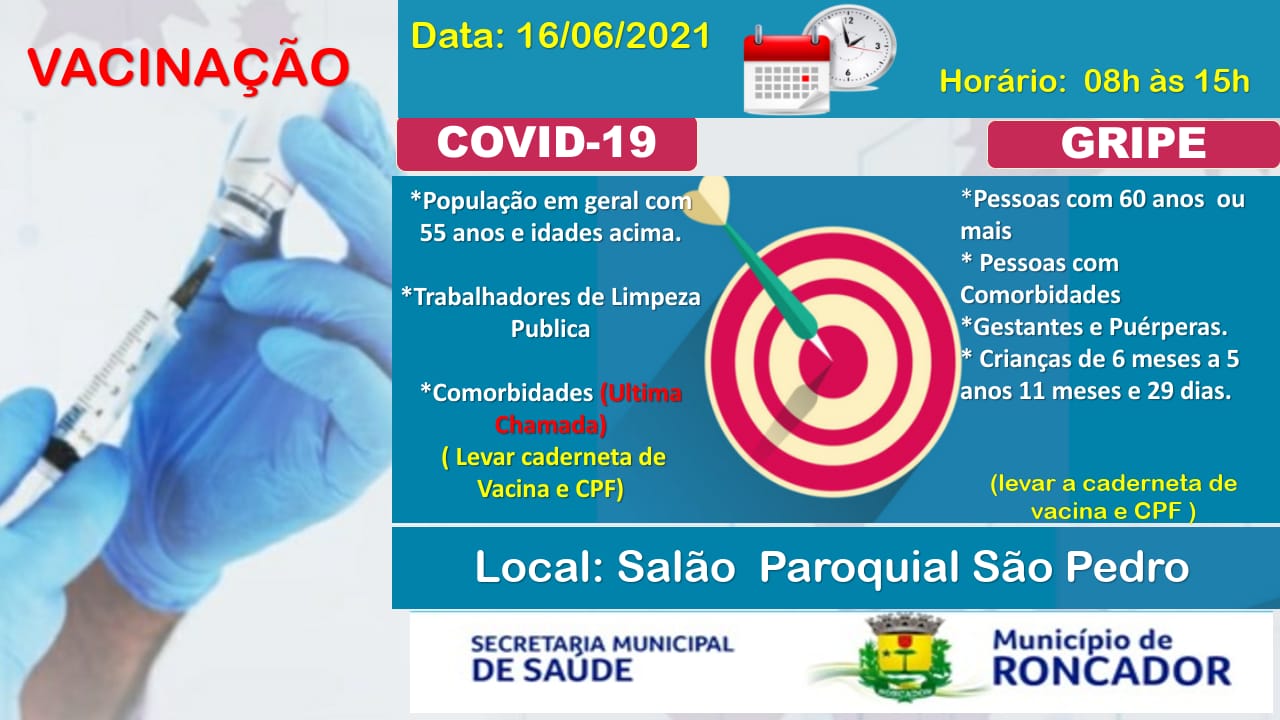 VACINAÇÃO

Data: 16/06/2021

Horário: 08h às 15h

COVID-19

*População em geral com 55 anos e idades acima.

*Trabalhadores de Limpeza Publica

*Comorbidades (Ultima Chamada)
( Levar caderneta de Vacina e CPF)

GRIPE

*Pessoas com 60 anos ou mais
* Pessoas com Comorbidades
*Gestantes e Puérperas.
* Crianças de 6 meses a 5 anos 11 meses e 29 dias.

(levar a caderneta de vacina e CPF )

Local: Salão Paroquial São Pedro

SECRETARIA MUNICIPAL DE SAÚDE

RONCADOR

Município de RONCADOR